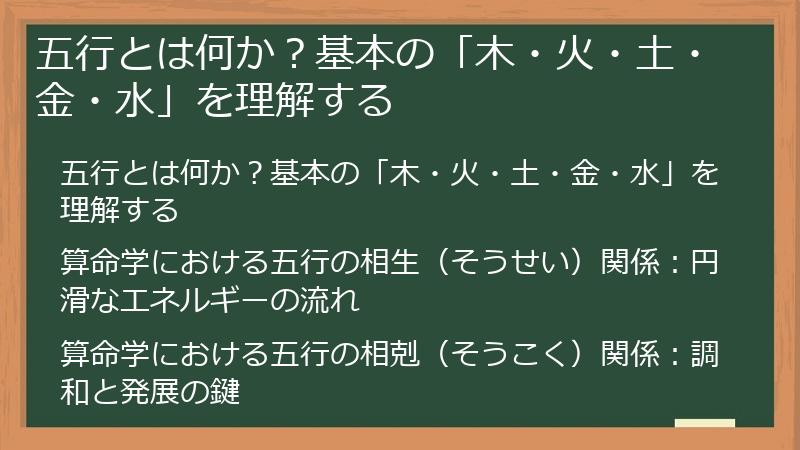 五行とは何か？基本の「木・火・土・金・水」を理解する

五行とは何か？基本の「木・火・土・金・水」を理解する

算命学における五行の相生（そうせい）関係：円滑なエネルギーの流れ

算命学における五行の相剋（そうこく）関係：調和と発展の鍵